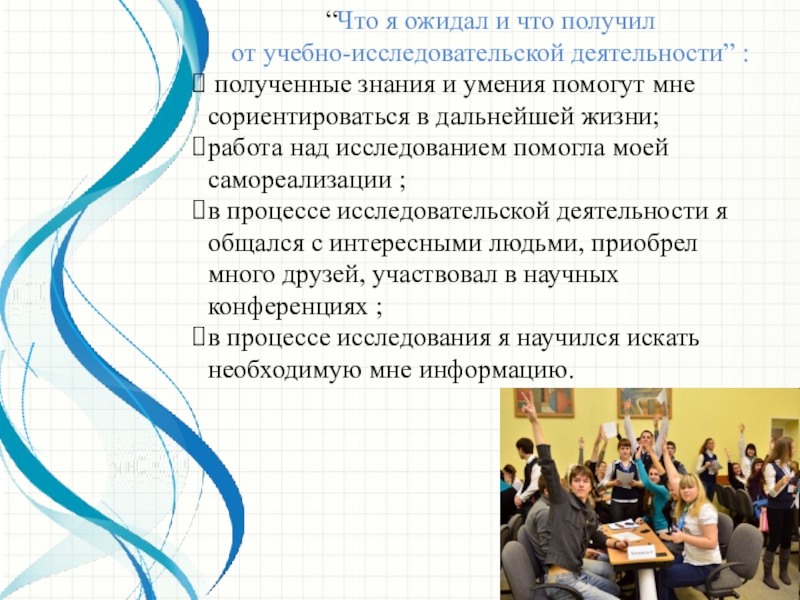 “Что я ожидал и что получил от учебно-исследовательской деятельности” :

 полученные знания и умения помогут мне сориентироваться в дальнейшей жизни;

работа над исследованием помогла моей самореализации ;

в процессе исследовательской деятельности я общался с интересными людьми, приобрел много друзей, участвовал в научных конференциях ;

в процессе исследования я научился искать необходимую мне информацию.